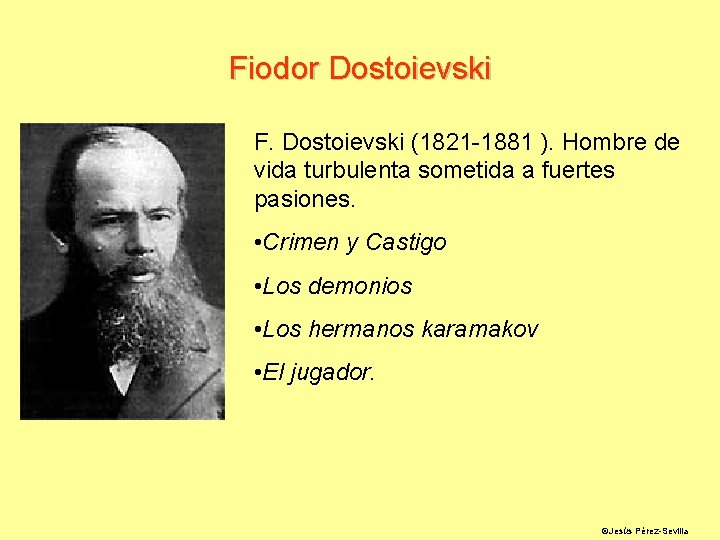 Fiodor Dostoievski

F. Dostoievski (1821-1881 ). Hombre de vida turbulenta sometida a fuertes pasiones.

•Crimen y Castigo

•Los demonios

•Los hermanos karamakov

•El jugador.

©Jesús Pérez-Sevilla